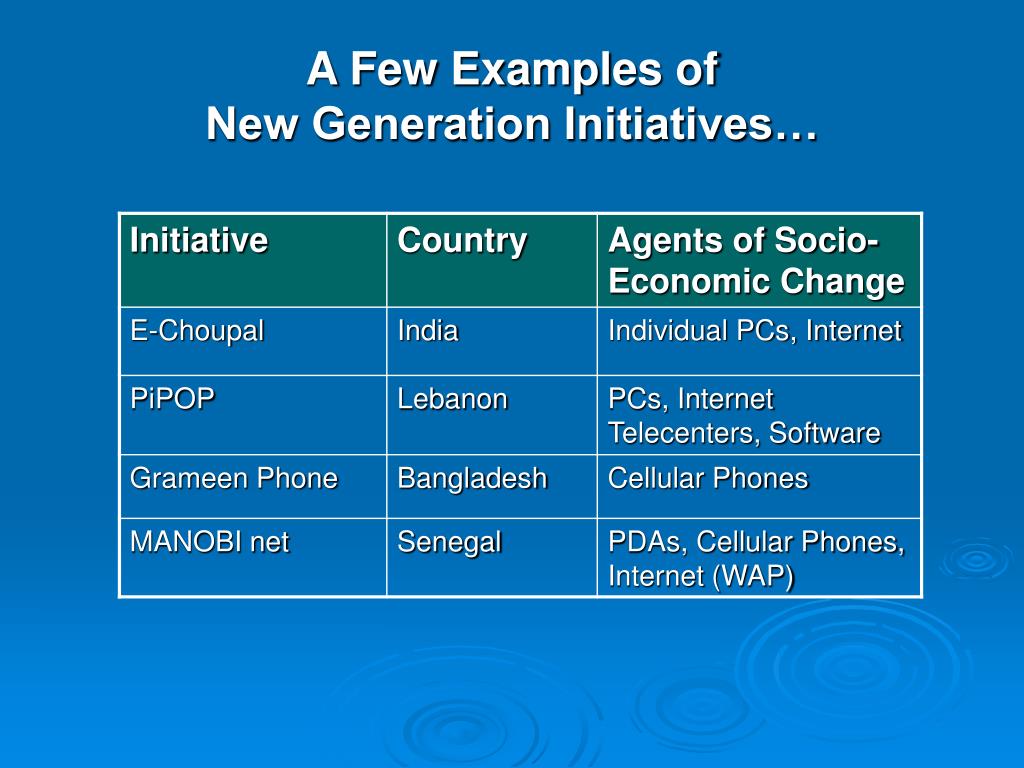 A Few Examples of
New Generation Initiatives…

| Initiative | Country | Agents of Socio-Economic Change |
|---|---|---|
| E-Choupal | India | Individual PCs, Internet |
| PiPOP | Lebanon | PCs, Internet Telecenters, Software |
| Grameen Phone | Bangladesh | Cellular Phones |
| MANOBI net | Senegal | PDAs, Cellular Phones, Internet (WAP) |